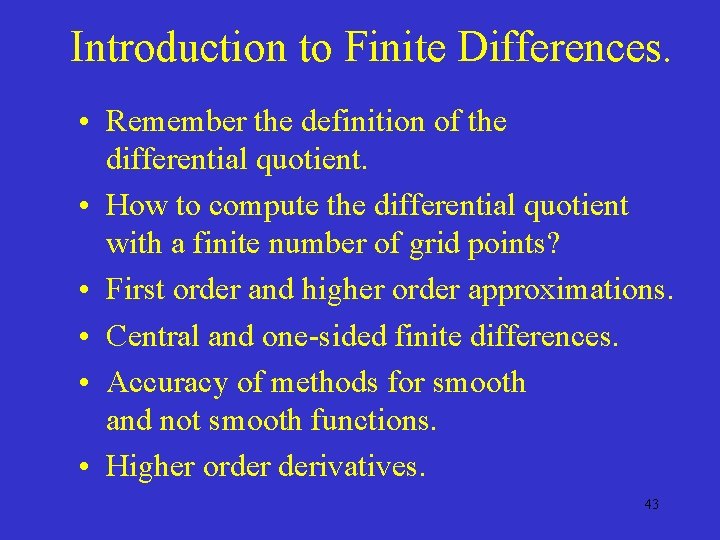 Introduction to Finite Differences.

• Remember the definition of the differential quotient.

• How to compute the differential quotient with a finite number of grid points?

• First order and higher order approximations.

• Central and one-sided finite differences.

• Accuracy of methods for smooth and not smooth functions.

• Higher order derivatives.

43